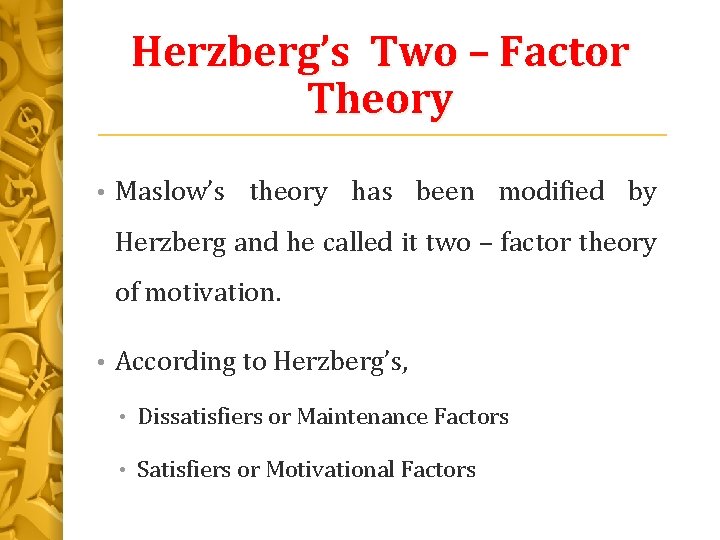 Herzberg's Two – Factor Theory

• Maslow's theory has been modified by Herzberg and he called it two – factor theory of motivation.

• According to Herzberg's,

• Dissatisfiers or Maintenance Factors

• Satisfiers or Motivational Factors